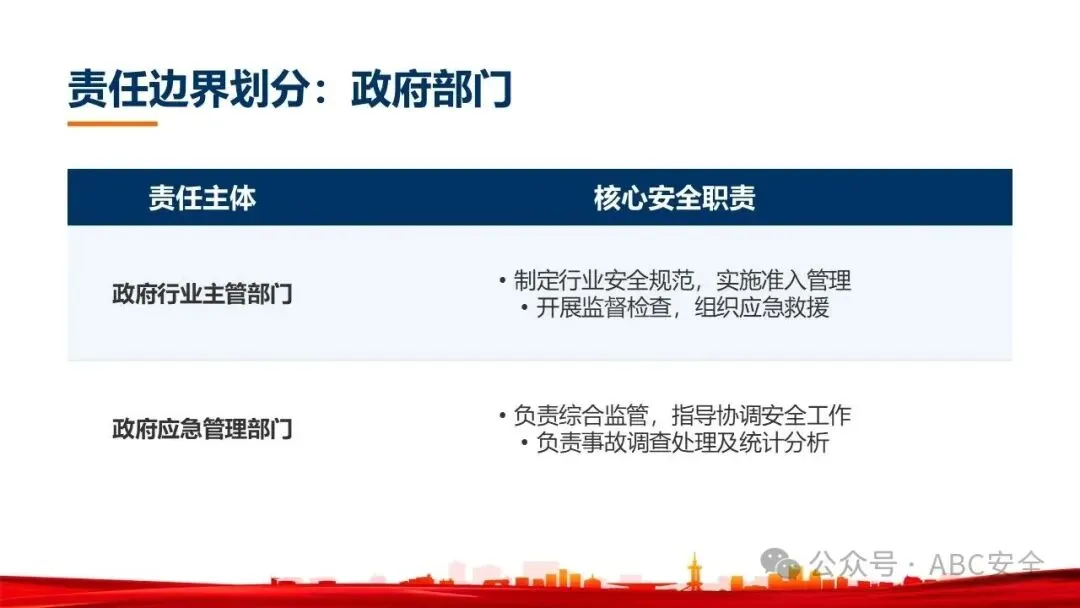 责任边界划分：政府部门

| 责任主体 | 核心安全职责 |
|---|---|
| 政府行业主管部门 | • 制定行业安全规范，实施准入管理 • 开展监督检查，组织应急救援 |
| 政府应急管理部门 | • 负责综合监管，指导协调安全工作 • 负责事故调查处理及统计分析 |

公众号 · ABC安全